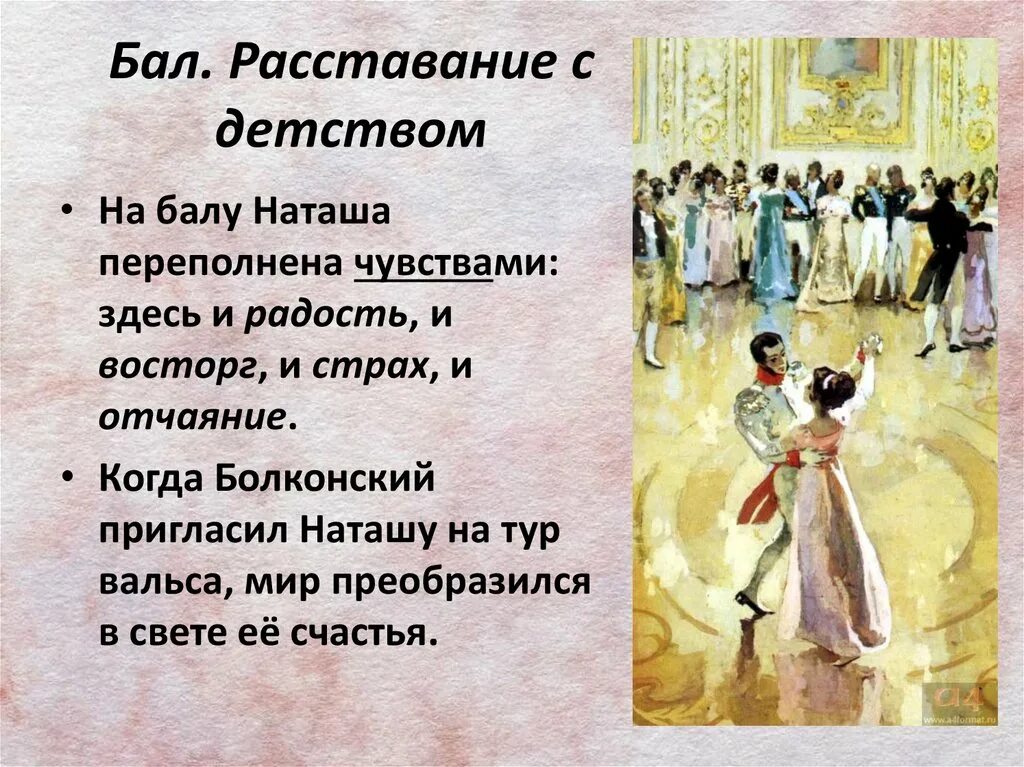 Бал. Расставание с детством

• На балу Наташа переполнена чувствами: здесь и радость, и восторг, и страх, и отчаяние.

• Когда Болконский пригласил Наташу на тур вальса, мир преобразился в свете её счастья.

a4
www.a4format.ru